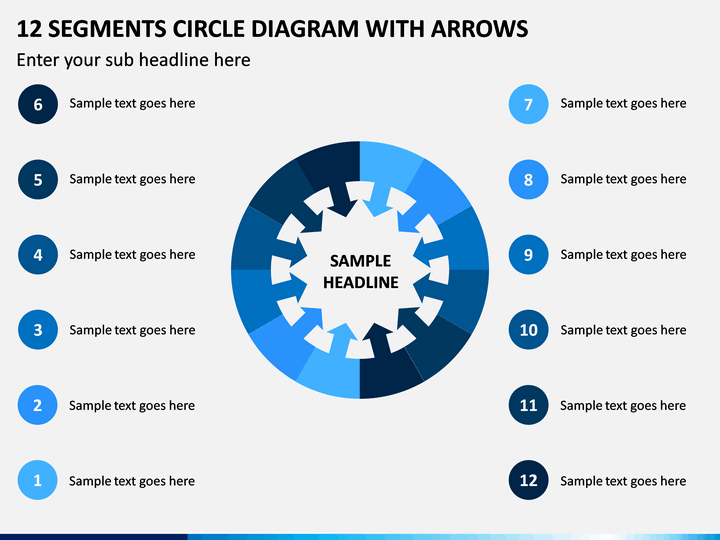 12 SEGMENTS CIRCLE DIAGRAM WITH ARROWS

Enter your sub headline here

6 Sample text goes here

5 Sample text goes here

4 Sample text goes here

3 Sample text goes here

2 Sample text goes here

1 Sample text goes here

SAMPLE HEADLINE

7 Sample text goes here

8 Sample text goes here

9 Sample text goes here

10 Sample text goes here

11 Sample text goes here

12 Sample text goes here